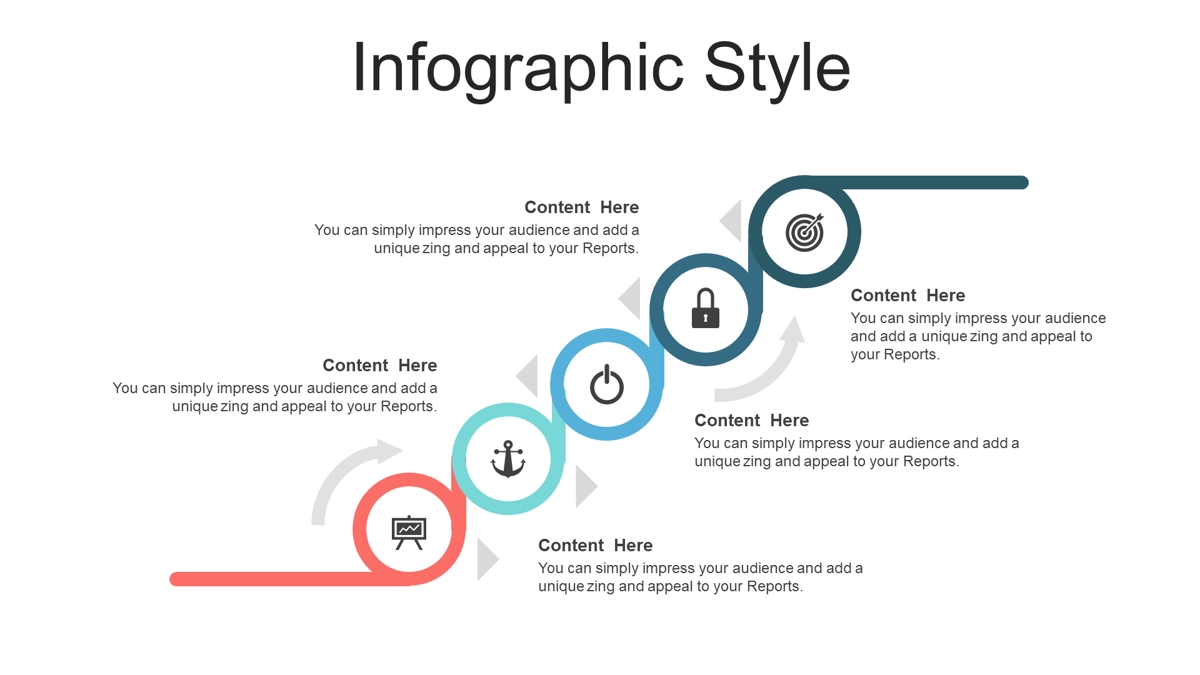 Infographic Style

Content Here
You can simply impress your audience and add a unique zing and appeal to your Reports.

Content Here
You can simply impress your audience and add a unique zing and appeal to your Reports.

Content Here
You can simply impress your audience and add a unique zing and appeal to your Reports.

Content Here
You can simply impress your audience and add a unique zing and appeal to your Reports.

Content Here
You can simply impress your audience and add a unique zing and appeal to your Reports.